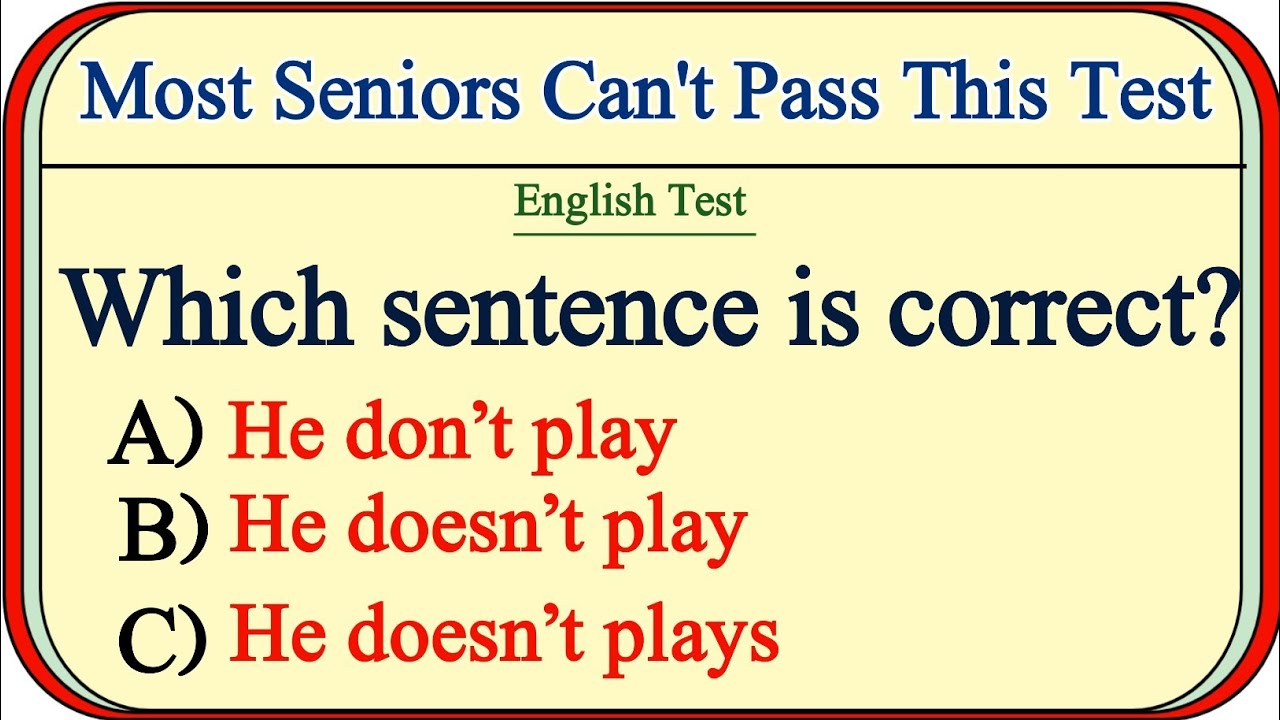 Most Seniors Can't Pass This Test

English Test

Which sentence is correct?

A) He don’t play

B) He doesn’t play

C) He doesn’t plays